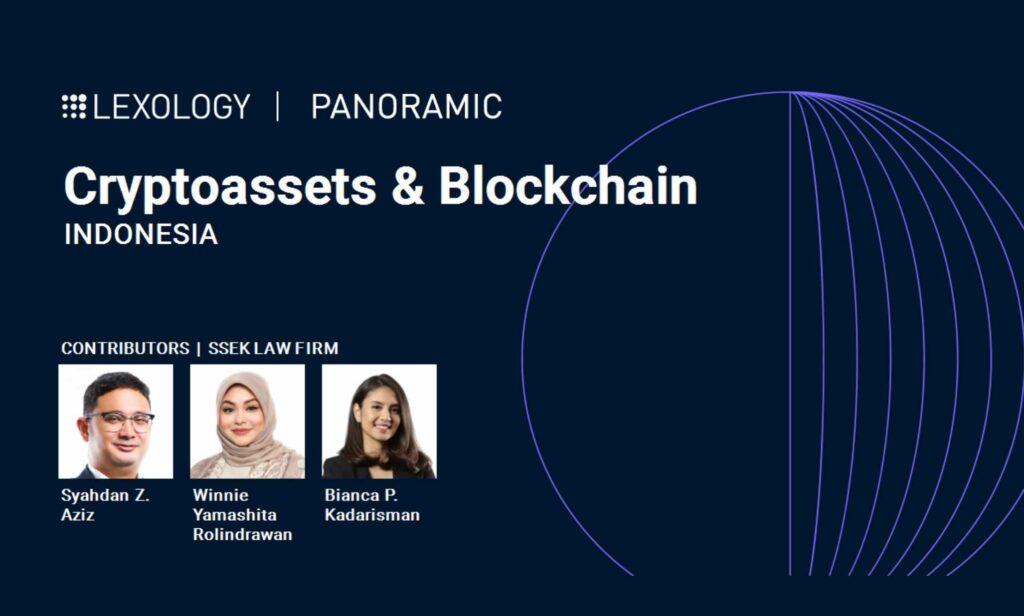 LEXOLOGY | PANORAMIC

Cryptoassets & Blockchain
INDONESIA

CONTRIBUTORS | SSEK LAW FIRM

Syahdan Z. Aziz

Winnie Yamashita Rolindrawan

Bianca P. Kadarisman